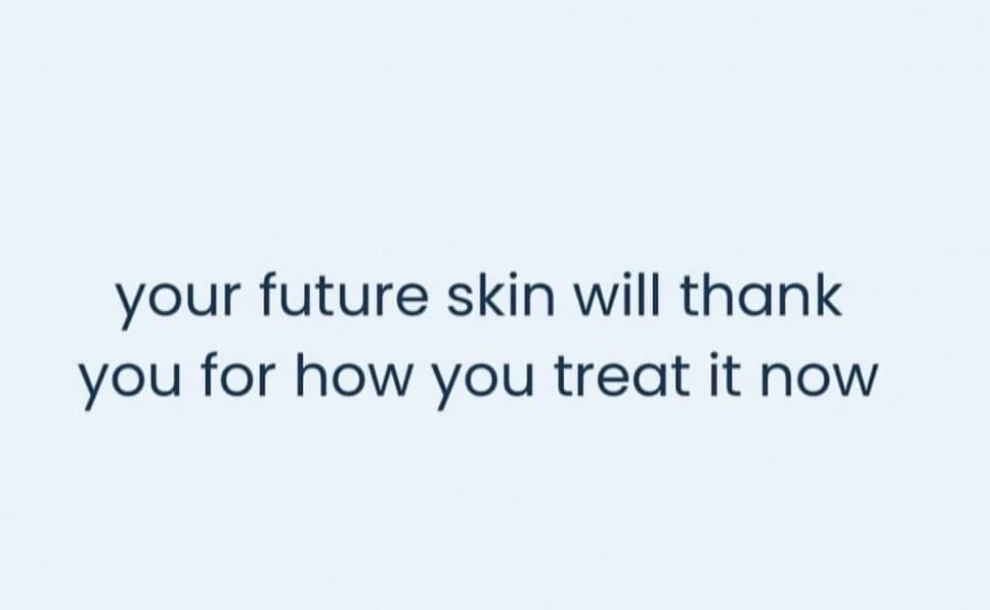 your future skin will thank you for how you treat it now